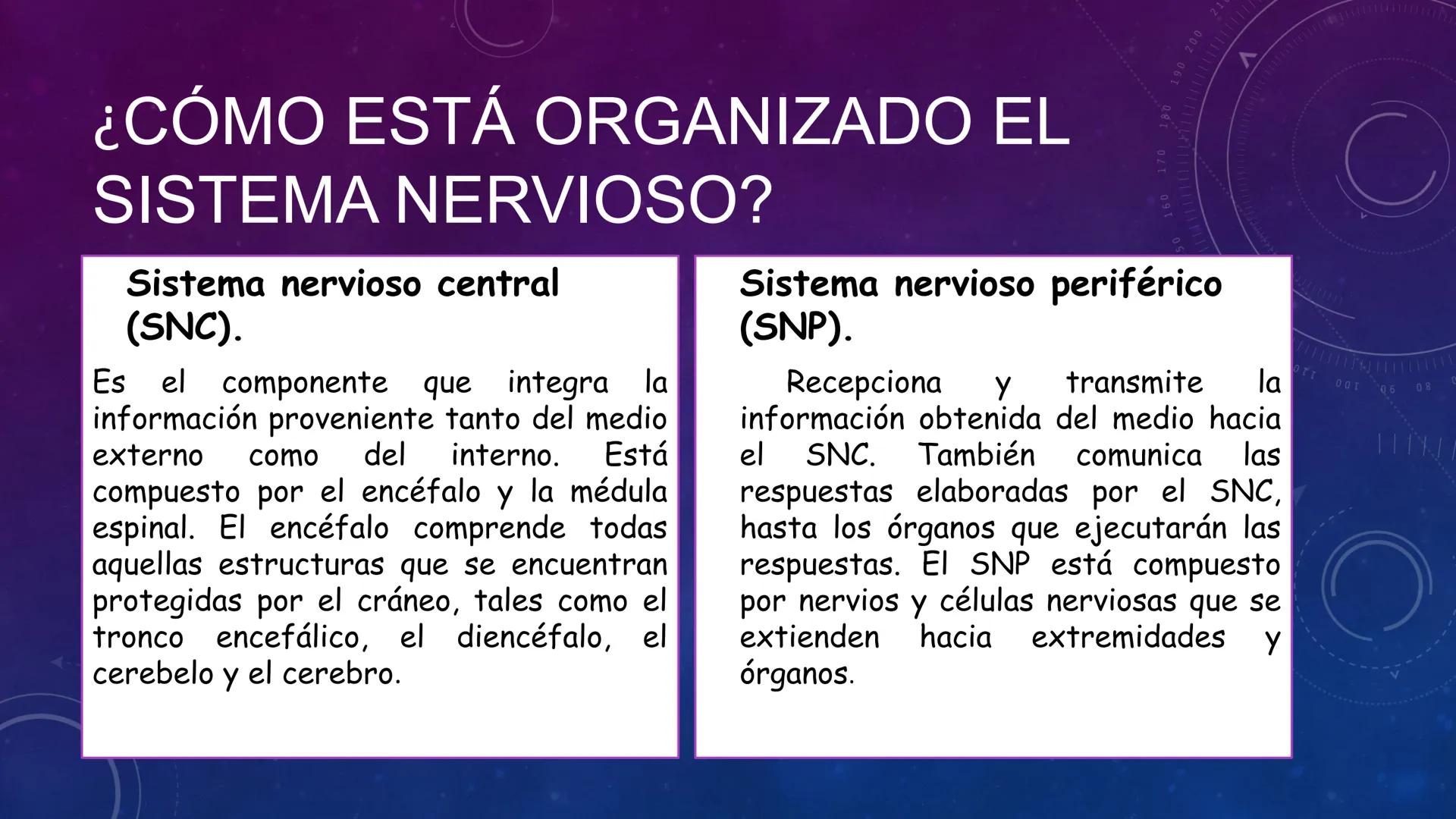 ¿CÓMO ESTÁ ORGANIZADO EL SISTEMA NERVIOSO?

Sistema nervioso central (SNC).

Es el componente que integra la información proveniente tanto del medio externo como del interno. Está compuesto por el encéfalo y la médula espinal. El encéfalo comprende todas aquellas estructuras que se encuentran protegidas por el cráneo, tales como el tronco encefálico, el diencéfalo, el cerebelo y el cerebro.

Sistema nervioso periférico (SNP).

Recepciona y transmite la información obtenida del medio hacia el SNC. También comunica las respuestas elaboradas por el SNC, hasta los órganos que ejecutarán las respuestas. El SNP está compuesto por nervios y células nerviosas que se extienden hacia extremidades y órganos.